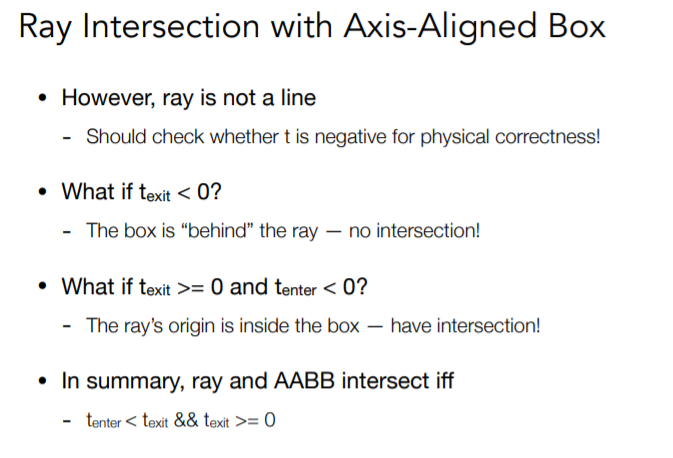 Ray Intersection with Axis-Aligned Box

• However, ray is not a line
  - Should check whether t is negative for physical correctness!

• What if $t_{exit} < 0$?
  - The box is “behind” the ray — no intersection!

• What if $t_{exit} >= 0$ and $t_{enter} < 0$?
  - The ray’s origin is inside the box — have intersection!

• In summary, ray and AABB intersect iff
  - $t_{enter} < t_{exit}$ && $t_{exit} >= 0$